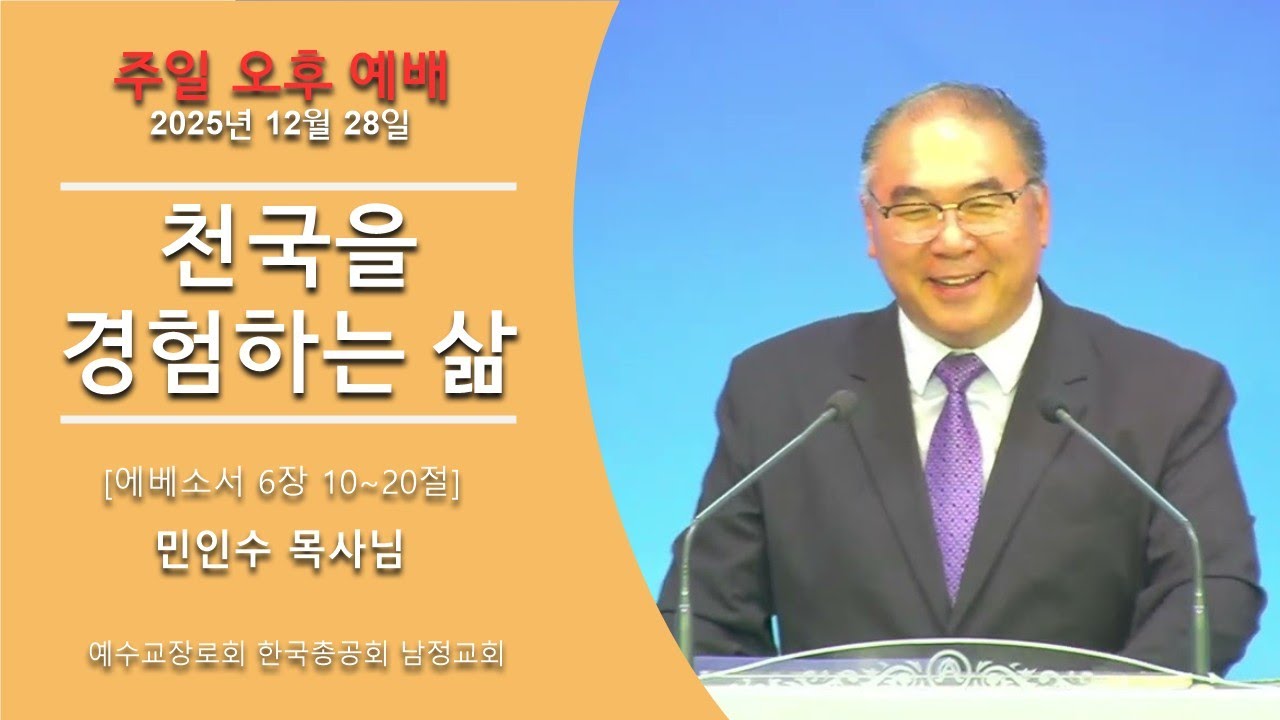 주일 오후 예배
2025년 12월 28일

천국을
경험하는 삶

[에베소서 6장 10~20절]
민인수 목사님

예수교장로회 한국총공회 남정교회